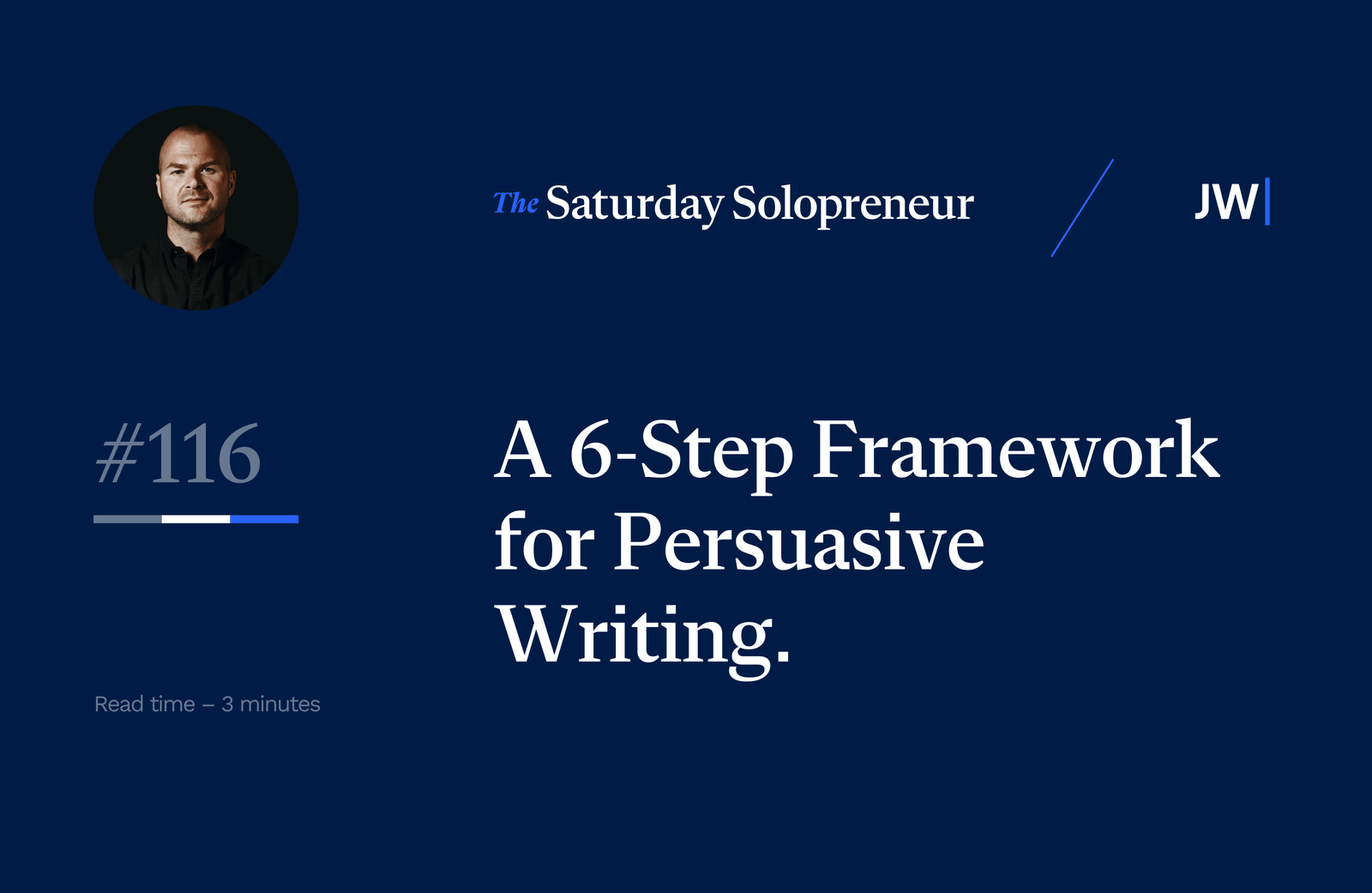 The Saturday Solopreneur

JW

#116

A 6-Step Framework for Persuasive Writing.

Read time – 3 minutes